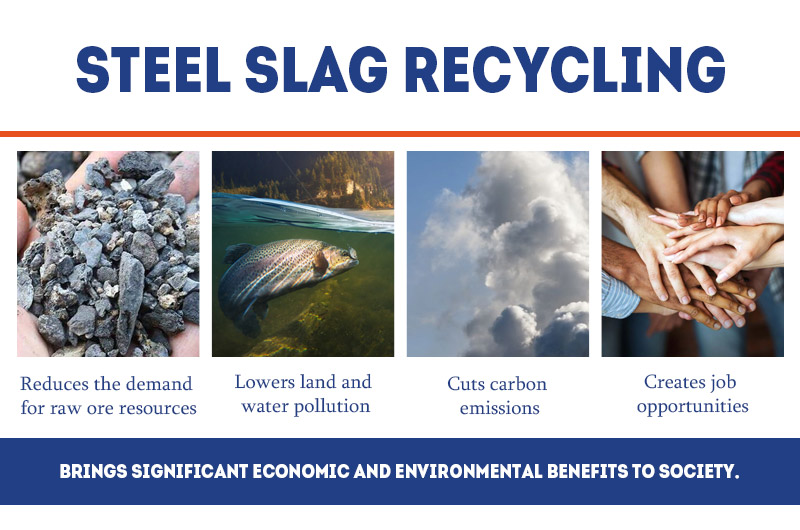 STEEL SLAG RECYCLING

Reduces the demand for raw ore resources

Lowers land and water pollution

Cuts carbon emissions

Creates job opportunities

BRINGS SIGNIFICANT ECONOMIC AND ENVIRONMENTAL BENEFITS TO SOCIETY.